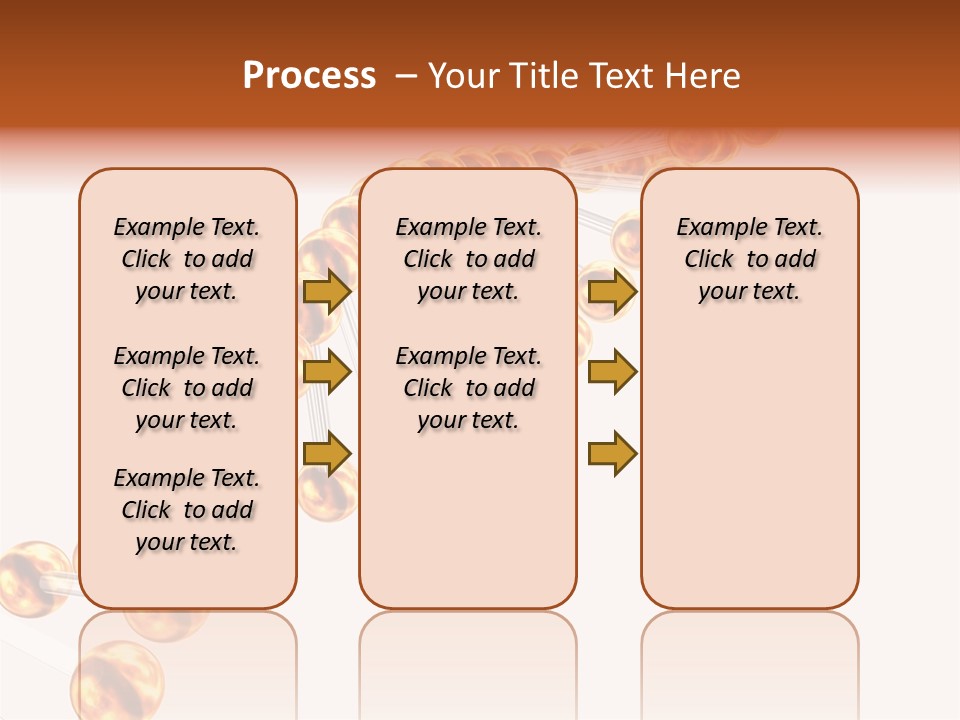 Process – Your Title Text Here

Example Text. Click to add your text.

Example Text. Click to add your text.

Example Text. Click to add your text.

Example Text. Click to add your text.

Example Text. Click to add your text.

Example Text. Click to add your text.